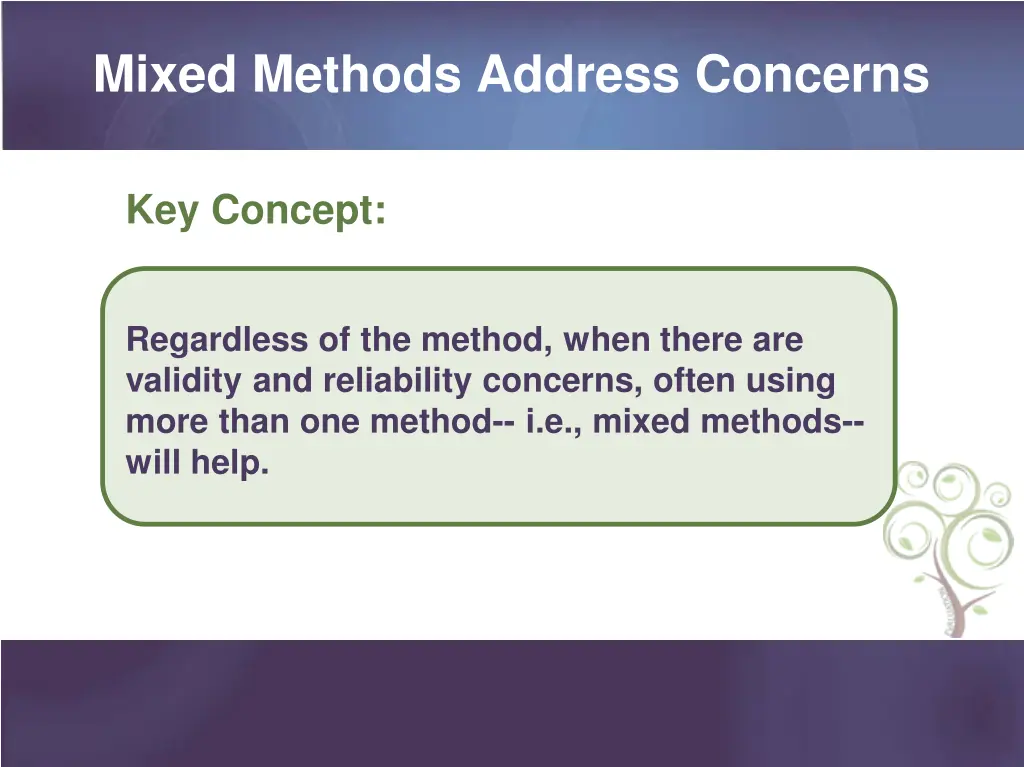 Mixed Methods Address Concerns

Key Concept:

Regardless of the method, when there are validity and reliability concerns, often using more than one method-- i.e., mixed methods-- will help.